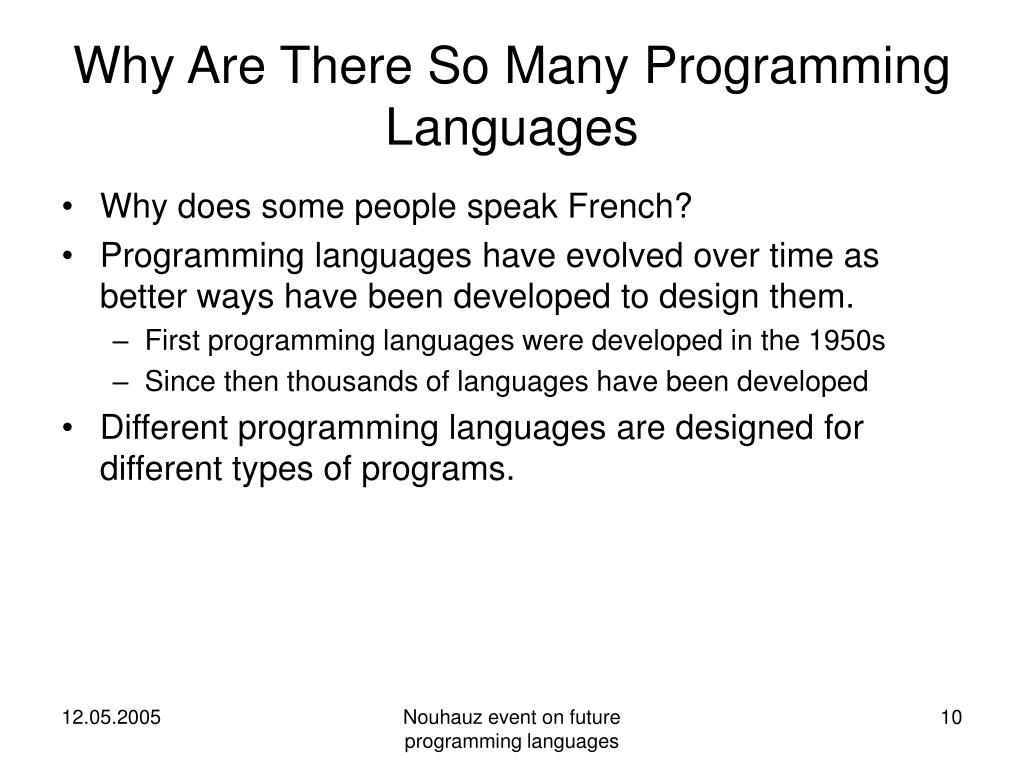 Why Are There So Many Programming Languages

• Why does some people speak French?
• Programming languages have evolved over time as better ways have been developed to design them.
– First programming languages were developed in the 1950s
– Since then thousands of languages have been developed
• Different programming languages are designed for different types of programs.

12.05.2005

Nouhauz event on future programming languages

10